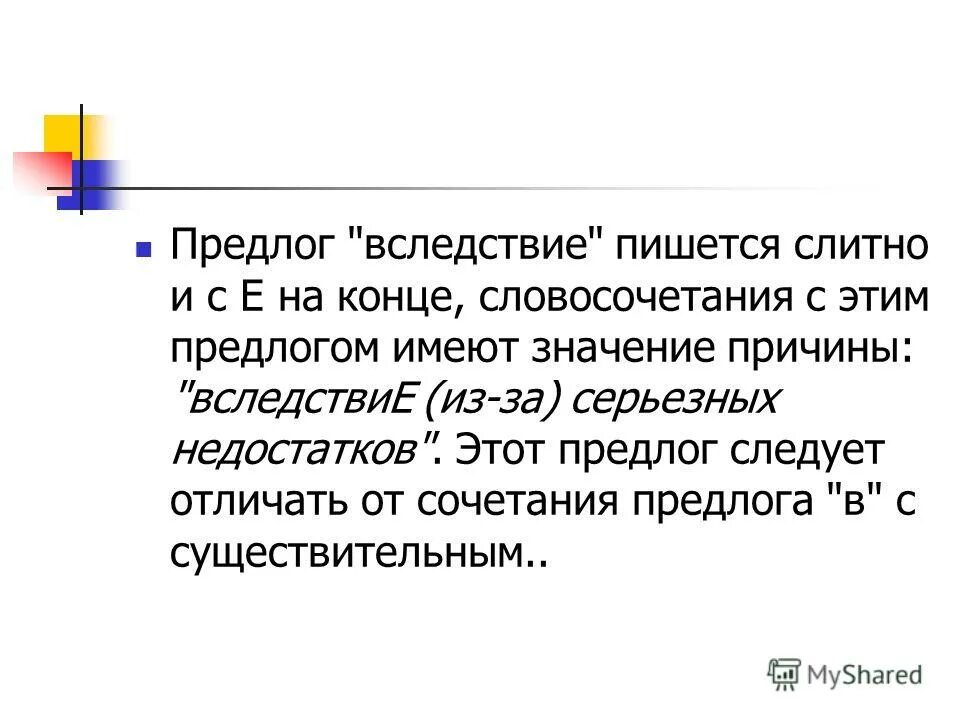 Предлог "вследствие" пишется слитно и с Е на конце, словосочетания с этим предлогом имеют значение причины: "вследствиЕ (из-за) серьезных недостатков". Этот предлог следует отличать от сочетания предлога "в" с существительным..

MyShared